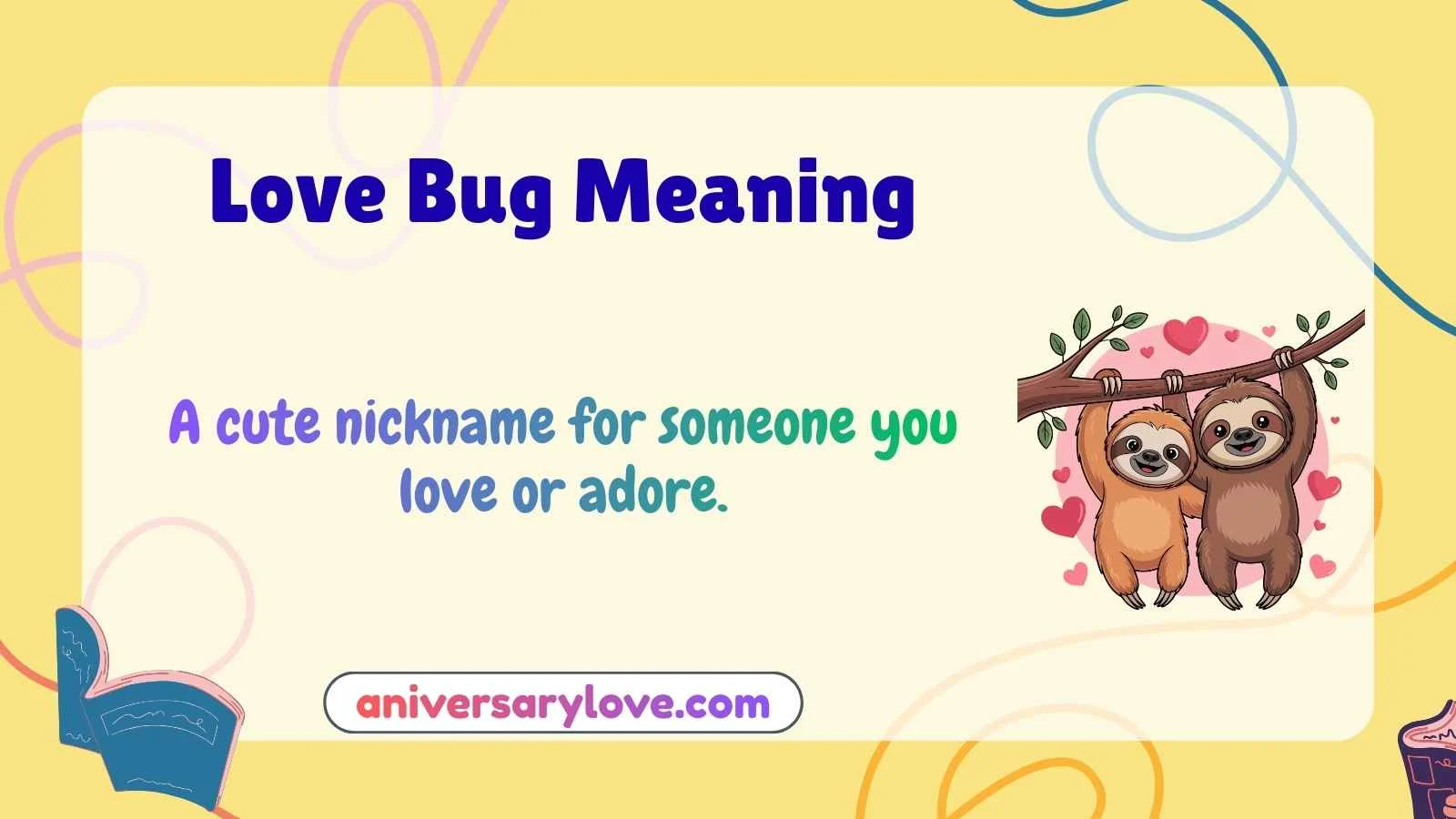 Love Bug Meaning

A cute nickname for someone you love or adore.

aniversarylove.com